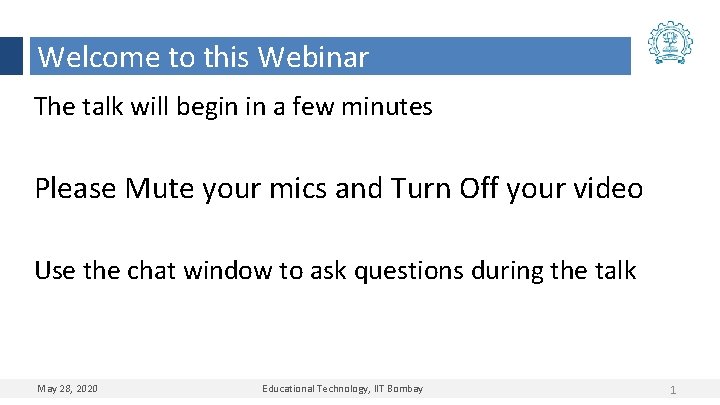 Welcome to this Webinar

The talk will begin in a few minutes

Please Mute your mics and Turn Off your video

Use the chat window to ask questions during the talk

May 28, 2020 Educational Technology, IIT Bombay 1